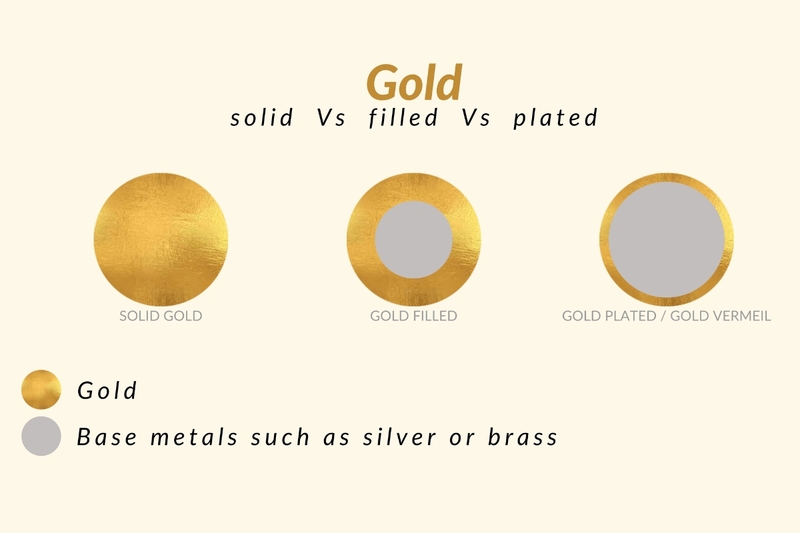 Gold
solid Vs filled Vs plated

SOLID GOLD

GOLD FILLED

GOLD PLATED / GOLD VERMEIL

Gold

Base metals such as silver or brass